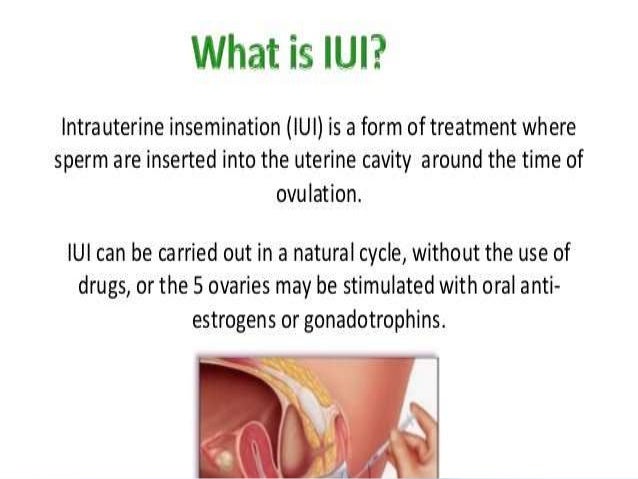 What is IUI?

Intrauterine insemination (IUI) is a form of treatment where sperm are inserted into the uterine cavity around the time of ovulation.

IUI can be carried out in a natural cycle, without the use of drugs, or the 5 ovaries may be stimulated with oral anti-estrogens or gonadotrophins.